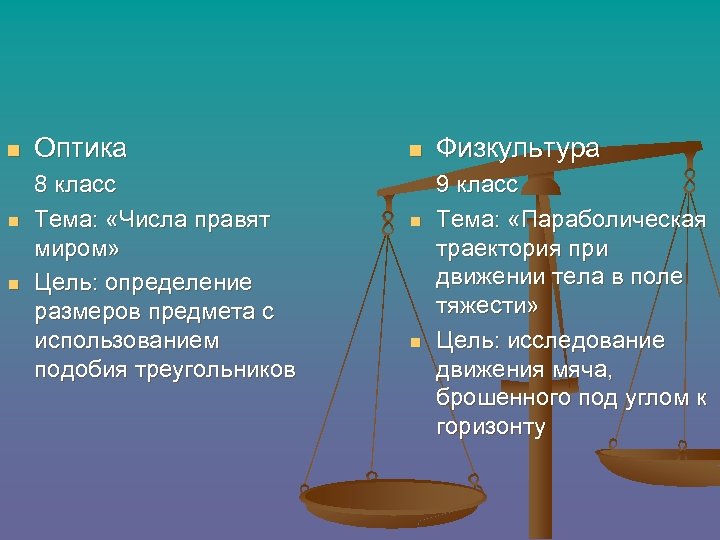 Оптика

8 класс

Тема: «Числа правят миром»

Цель: определение размеров предмета с использованием подобия треугольников

Физкультура

9 класс

Тема: «Параболическая траектория при движении тела в поле тяжести»

Цель: исследование движения мяча, брошенного под углом к горизонту